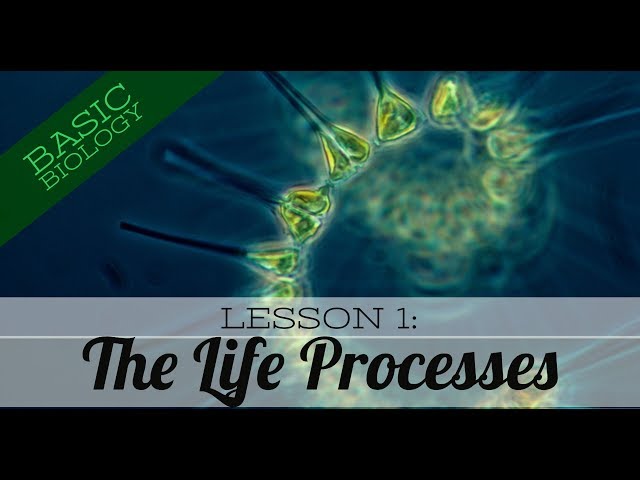 BASIC
BIOLOGY

LESSON 1:
The Life Processes